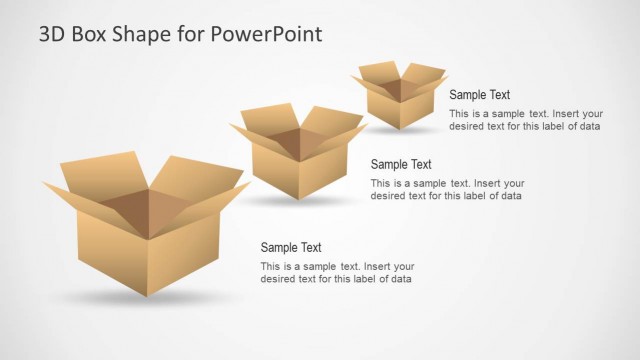 3D Box Shape for PowerPoint

Sample Text

This is a sample text. Insert your desired text for this label of data

Sample Text

This is a sample text. Insert your desired text for this label of data

Sample Text

This is a sample text. Insert your desired text for this label of data